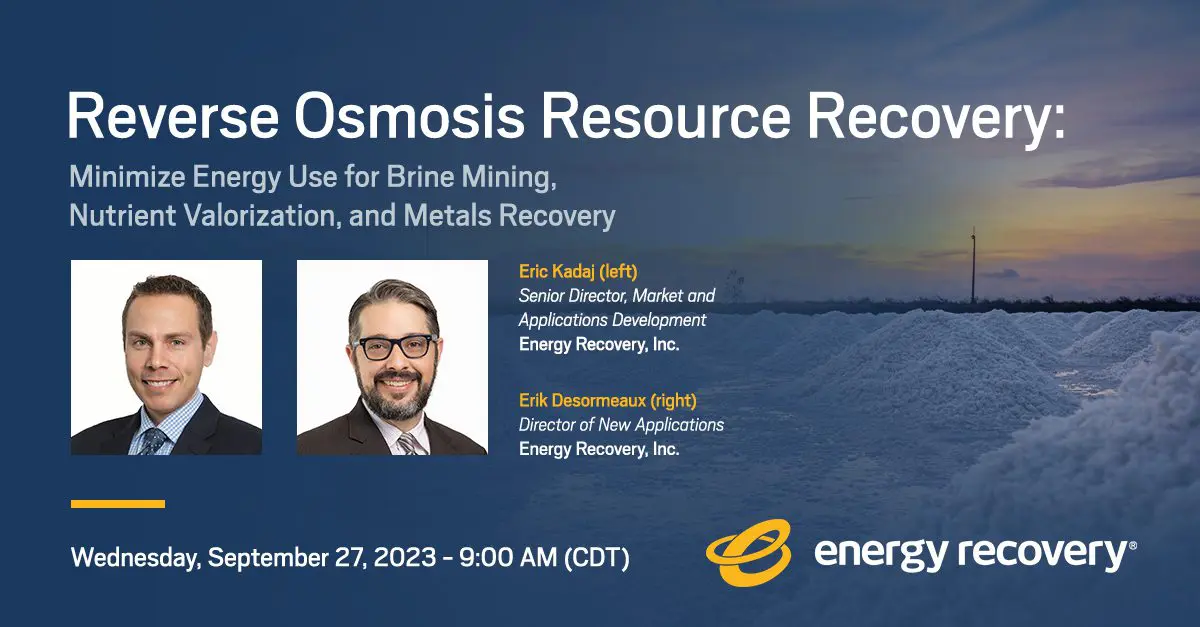 Reverse Osmosis Resource Recovery:

Minimize Energy Use for Brine Mining, Nutrient Valorization, and Metals Recovery

Eric Kadaj (left)
Senior Director, Market and Applications Development
Energy Recovery, Inc.

Erik Desormeaux (right)
Director of New Applications
Energy Recovery, Inc.

Wednesday, September 27, 2023 - 9:00 AM (CDT)

energy recovery®